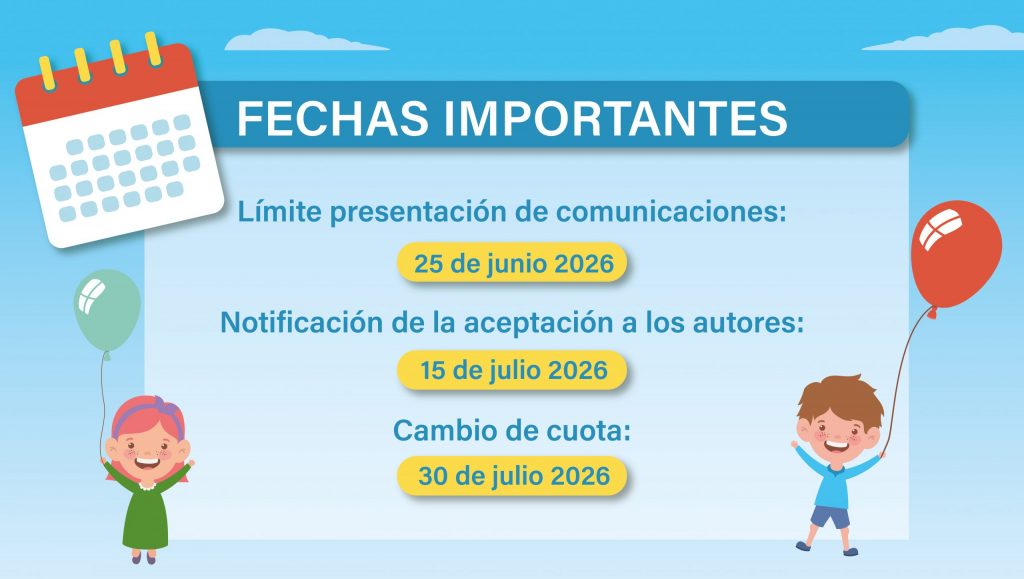 FECHAS IMPORTANTES

Límite presentación de comunicaciones:

25 de junio 2026

Notificación de la aceptación a los autores:

15 de julio 2026

Cambio de cuota:

30 de julio 2026